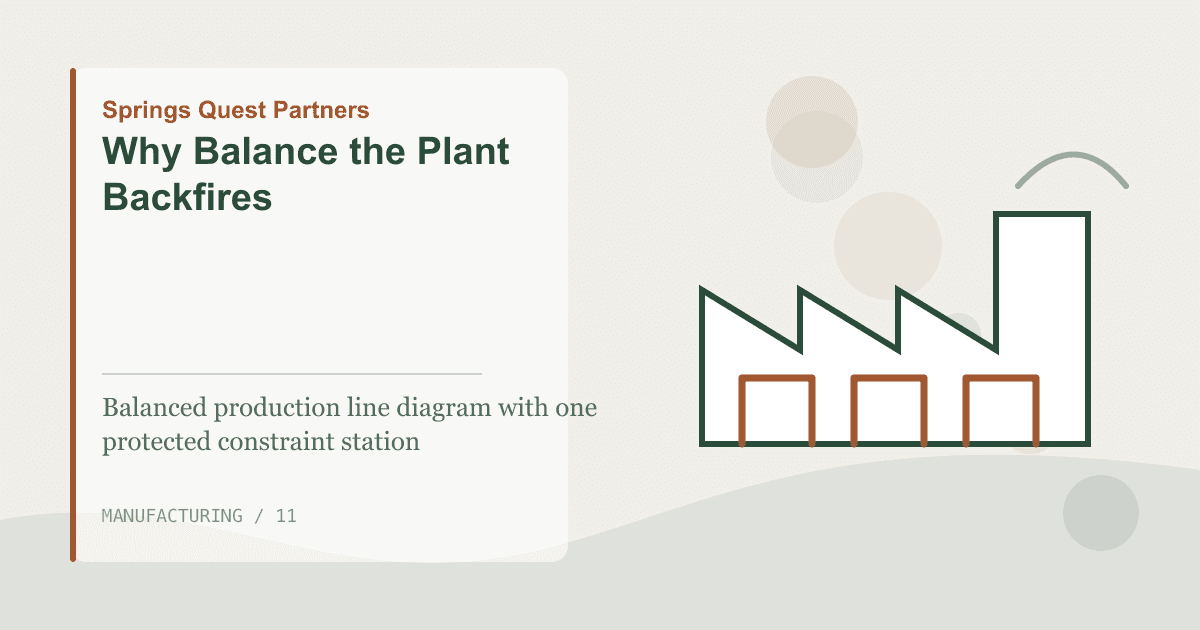 Springs Quest Partners

Why Balance the Plant Backfires

Balanced production line diagram with one protected constraint station

MANUFACTURING / 11